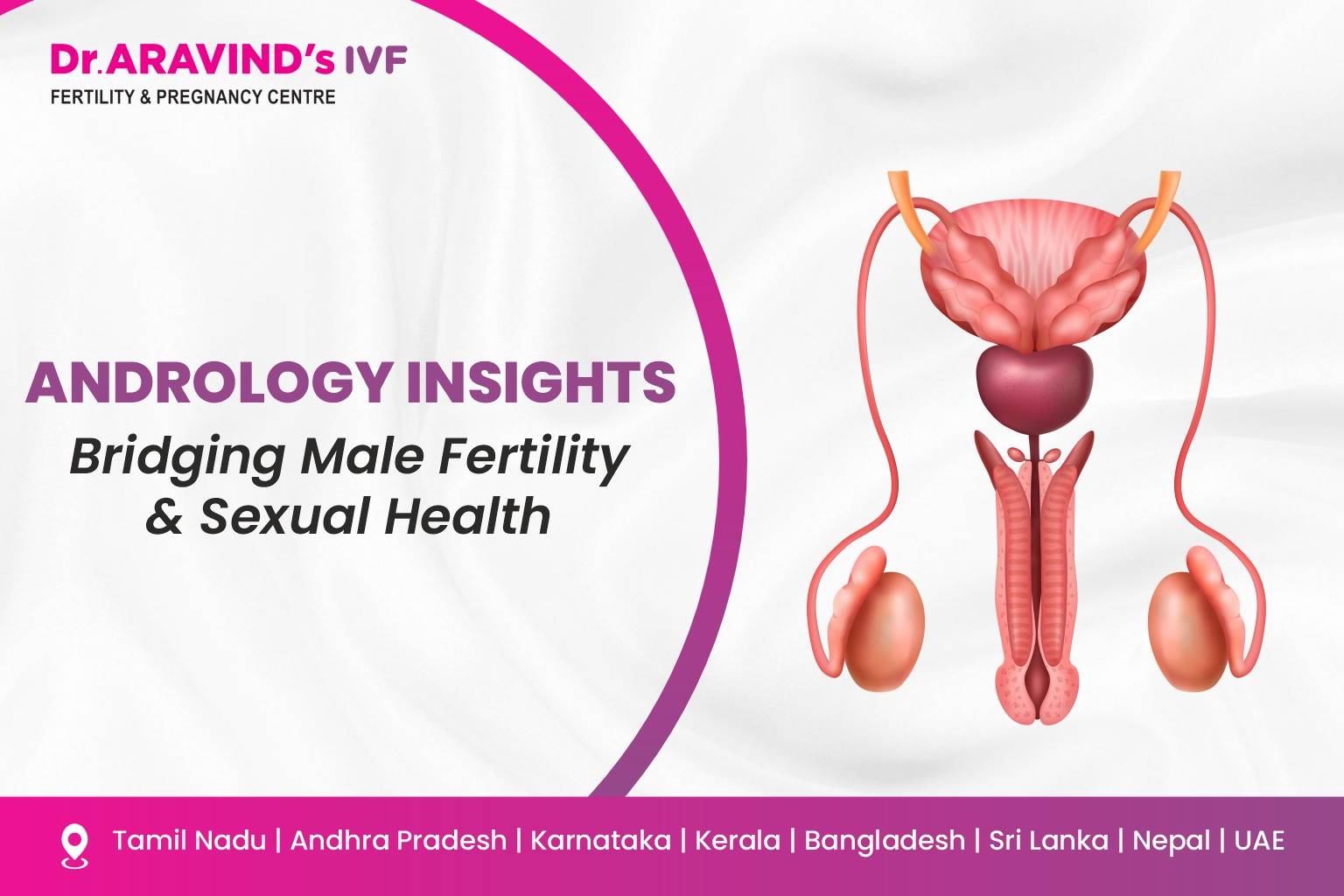 Dr.ARAVIND's IVF
FERTILITY & PREGNANCY CENTRE

ANDROLOGY INSIGHTS
Bridging Male Fertility & Sexual Health

Tamil Nadu | Andhra Pradesh | Karnataka | Kerala | Bangladesh | Sri Lanka | Nepal | UAE